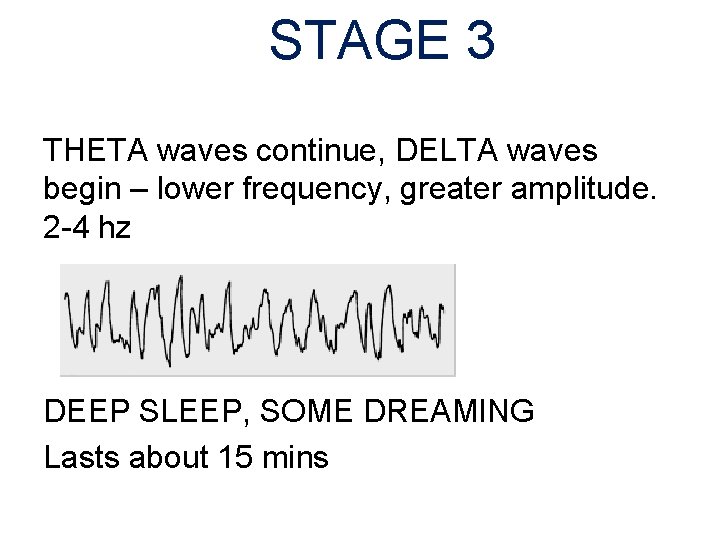 STAGE 3

THETA waves continue, DELTA waves begin – lower frequency, greater amplitude. 2-4 hz

DEEP SLEEP, SOME DREAMING

Lasts about 15 mins